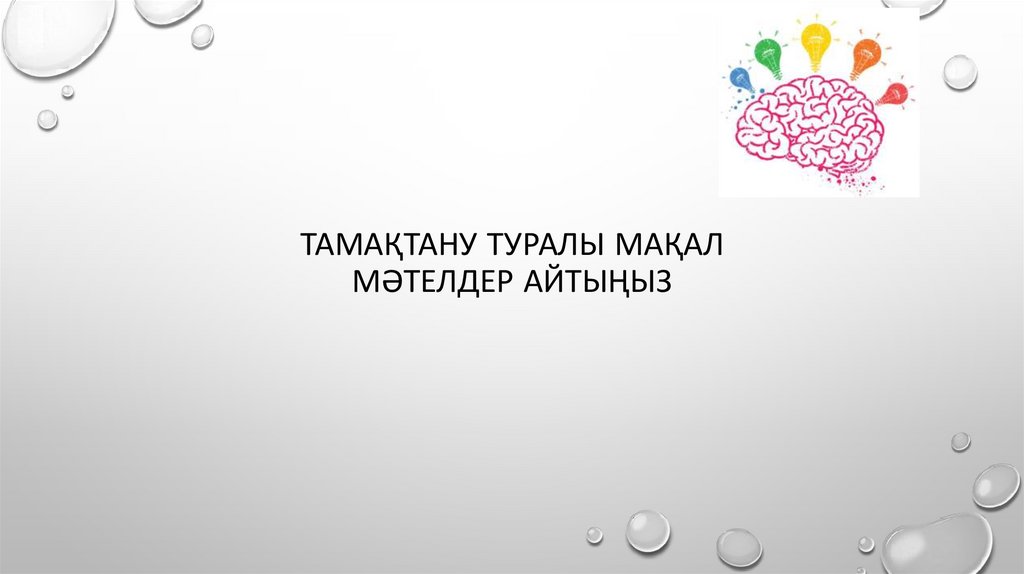 ТАМАҚТАНУ ТУРАЛЫ МАҚАЛ МӘТЕЛДЕР АЙТЫҢЫЗ